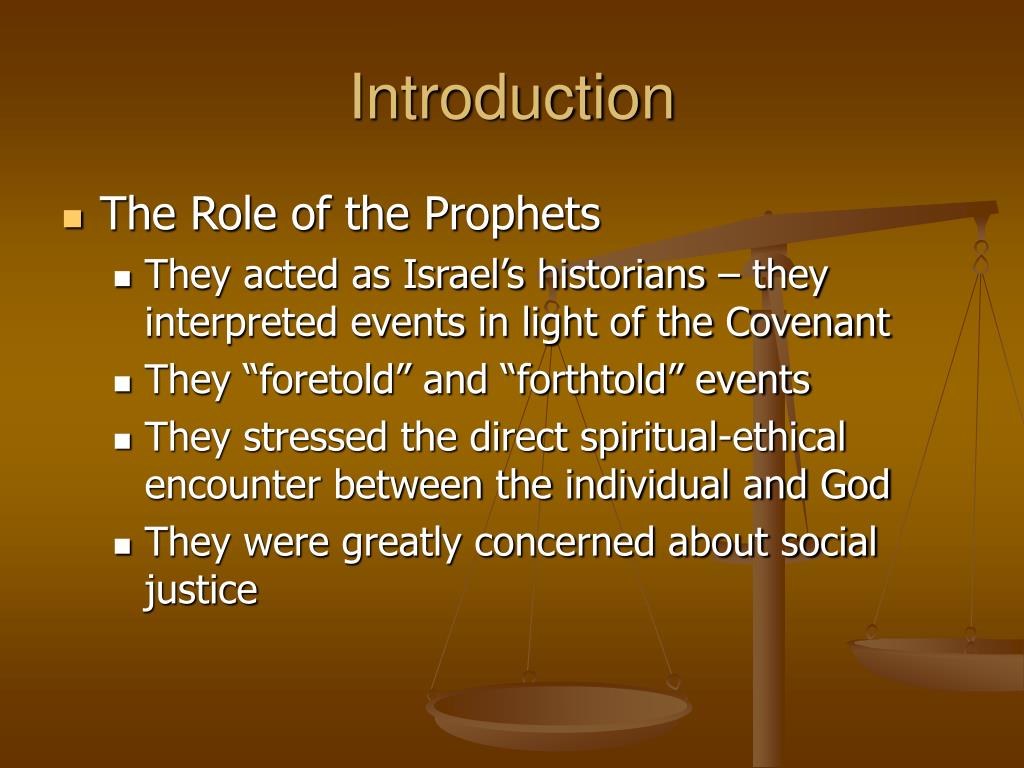 Introduction

The Role of the Prophets

They acted as Israel’s historians – they interpreted events in light of the Covenant

They “foretold” and “forthtold” events

They stressed the direct spiritual-ethical encounter between the individual and God

They were greatly concerned about social justice